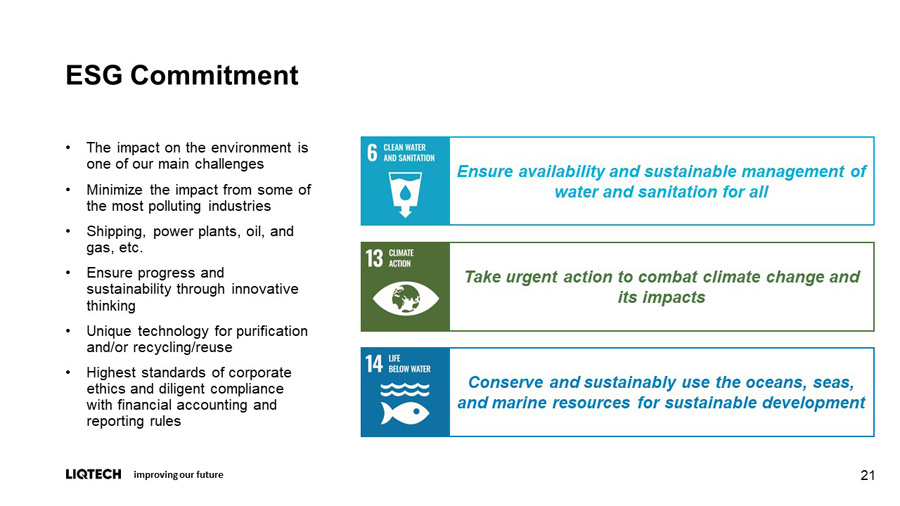 ESG Commitment

• The impact on the environment is one of our main challenges

• Minimize the impact from some of the most polluting industries

• Shipping, power plants, oil, and gas, etc.

• Ensure progress and sustainability through innovative thinking

• Unique technology for purification and/or recycling/reuse

• Highest standards of corporate ethics and diligent compliance with financial accounting and reporting rules

6 CLEAN WATER AND SANITATION

Ensure availability and sustainable management of water and sanitation for all

13 CLIMATE ACTION

Take urgent action to combat climate change and its impacts

14 LIFE BELOW WATER

Conserve and sustainably use the oceans, seas, and marine resources for sustainable development

LIQTECH improving our future

21